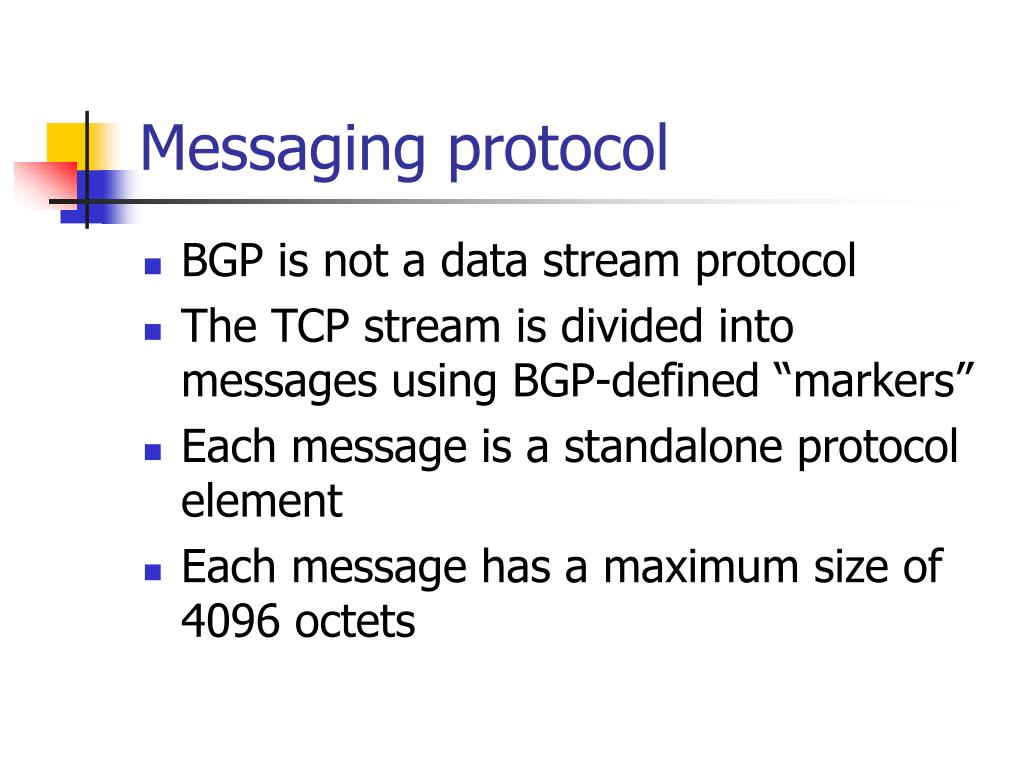 Messaging protocol

- BGP is not a data stream protocol
- The TCP stream is divided into messages using BGP-defined “markers”
- Each message is a standalone protocol element
- Each message has a maximum size of 4096 octets